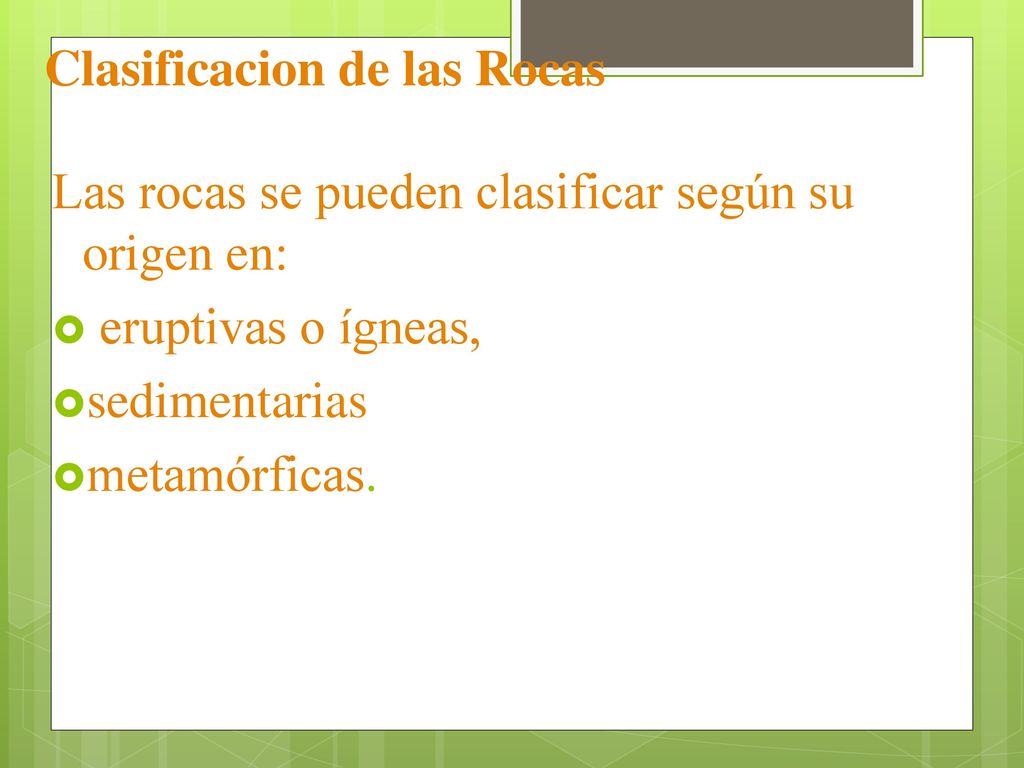 Clasificacion de las Rocas

Las rocas se pueden clasificar según su origen en:

eruptivas o ígneas,
sedimentarias
metamórficas.